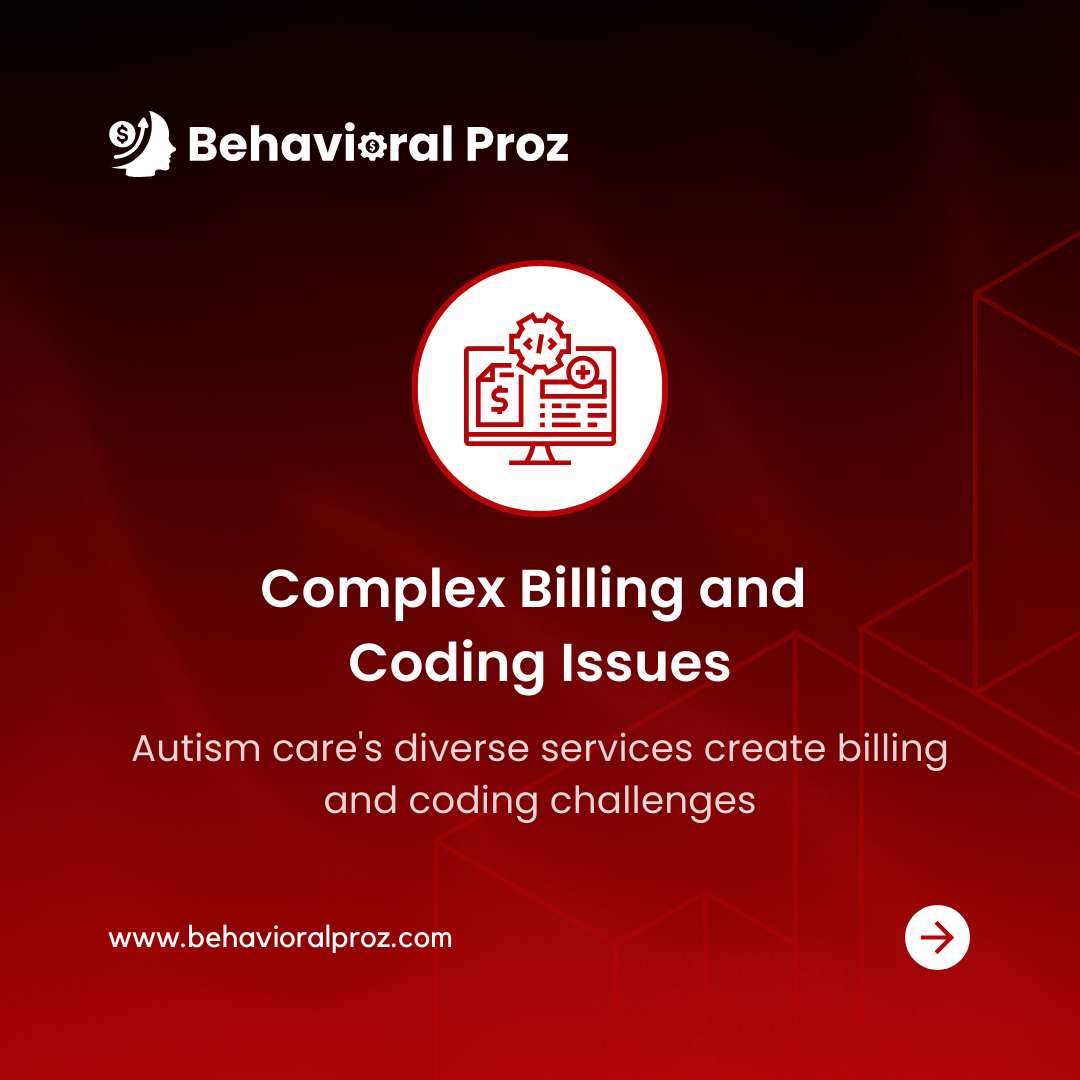 Behavioral Proz

Complex Billing and Coding Issues

Autism care's diverse services create billing and coding challenges

www.behavioralproz.com